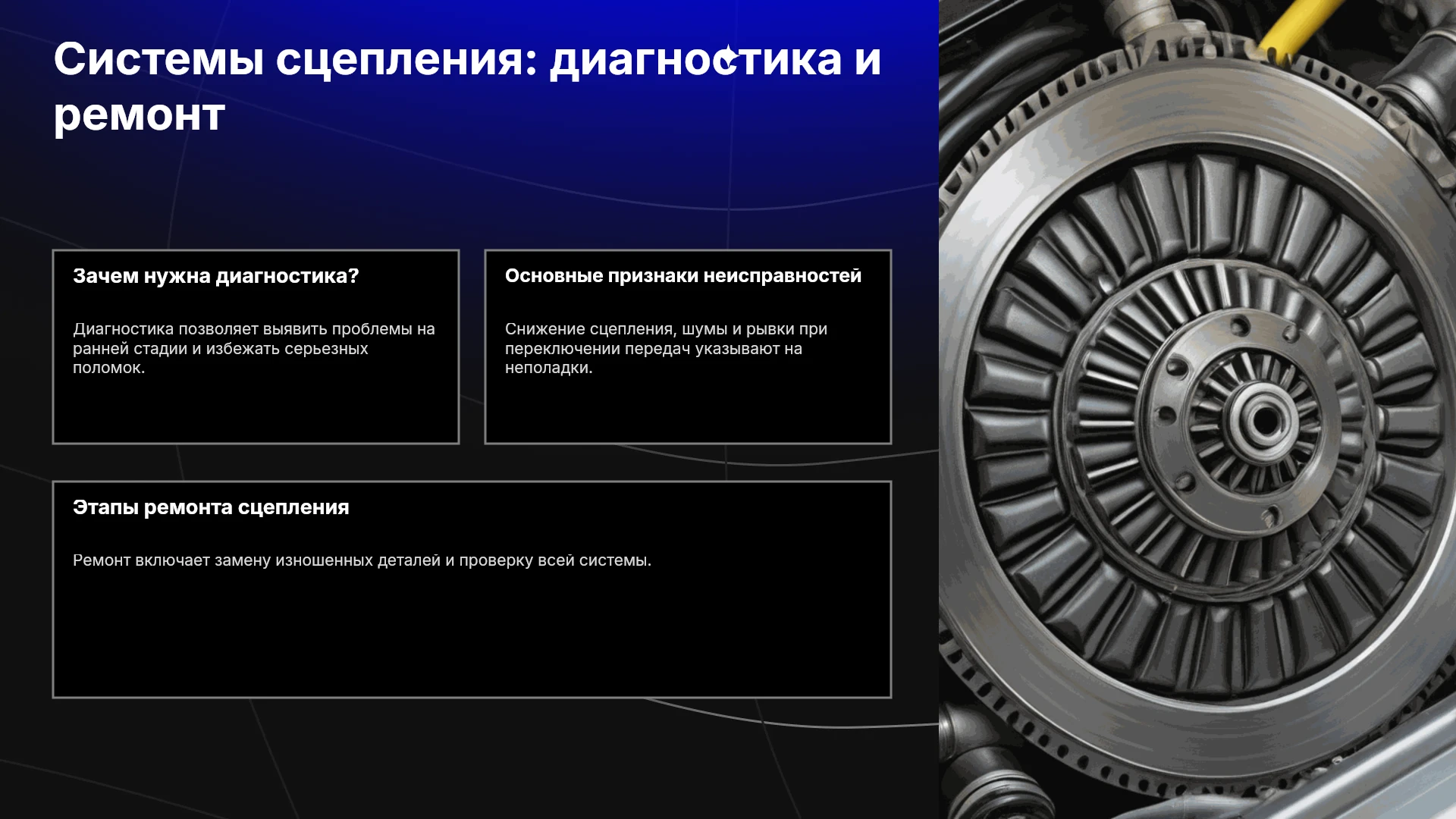 Системы сцепления: диагностика и ремонт

Зачем нужна диагностика?

Диагностика позволяет выявить проблемы на ранней стадии и избежать серьезных поломок.

Основные признаки неисправностей

Снижение сцепления, шумы и рывки при переключении передач указывают на неполадки.

Этапы ремонта сцепления

Ремонт включает замену изношенных деталей и проверку всей системы.